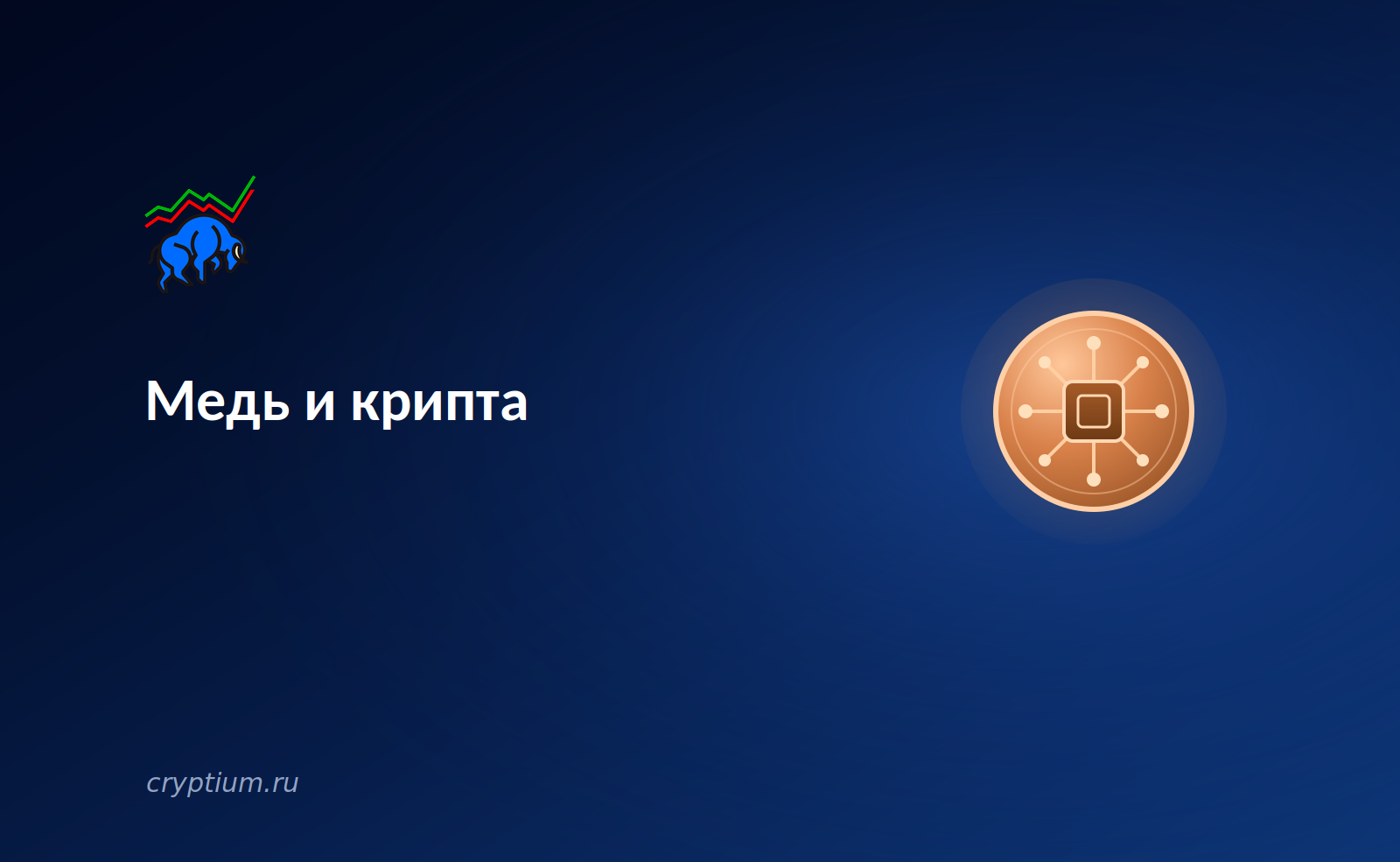 Медь и крипта

cryptium.ru